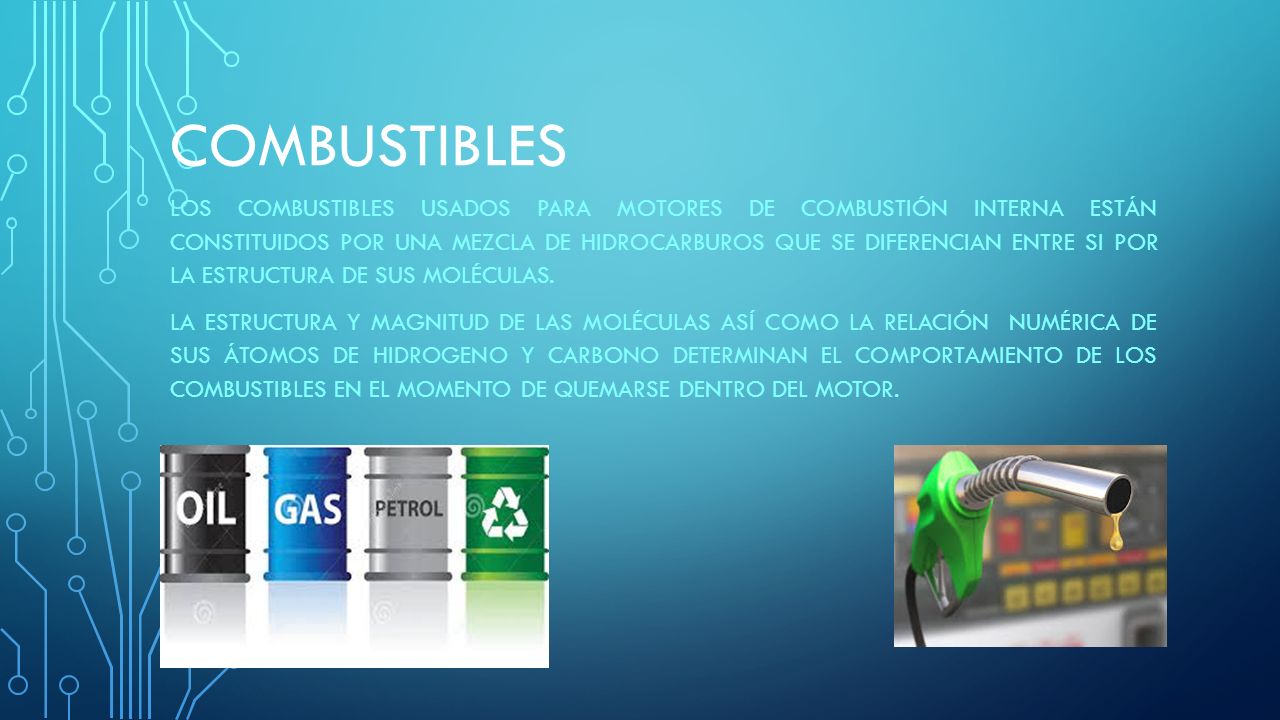 COMBUSTIBLES

LOS COMBUSTIBLES USADOS PARA MOTORES DE COMBUSTIÓN INTERNA ESTÁN CONSTITUIDOS POR UNA MEZCLA DE HIDROCARBUROS QUE SE DIFERENCIAN ENTRE SI POR LA ESTRUCTURA DE SUS MOLÉCULAS.

LA ESTRUCTURA Y MAGNITUD DE LAS MOLÉCULAS ASÍ COMO LA RELACIÓN NUMÉRICA DE SUS ÁTOMOS DE HIDROGENO Y CARBONO DETERMINAN EL COMPORTAMIENTO DE LOS COMBUSTIBLES EN EL MOMENTO DE QUEMARSE DENTRO DEL MOTOR.

OIL GAS PETROL